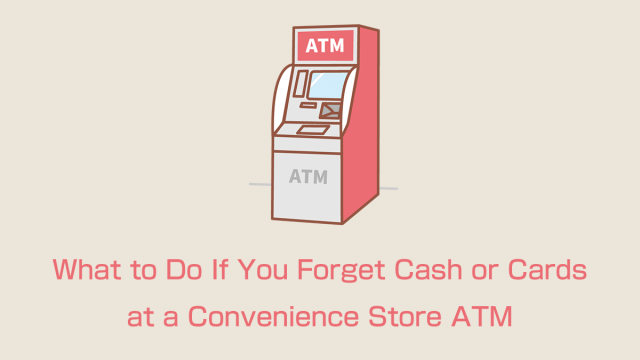 ATM

ATM

What to Do If You Forget Cash or Cards at a Convenience Store ATM